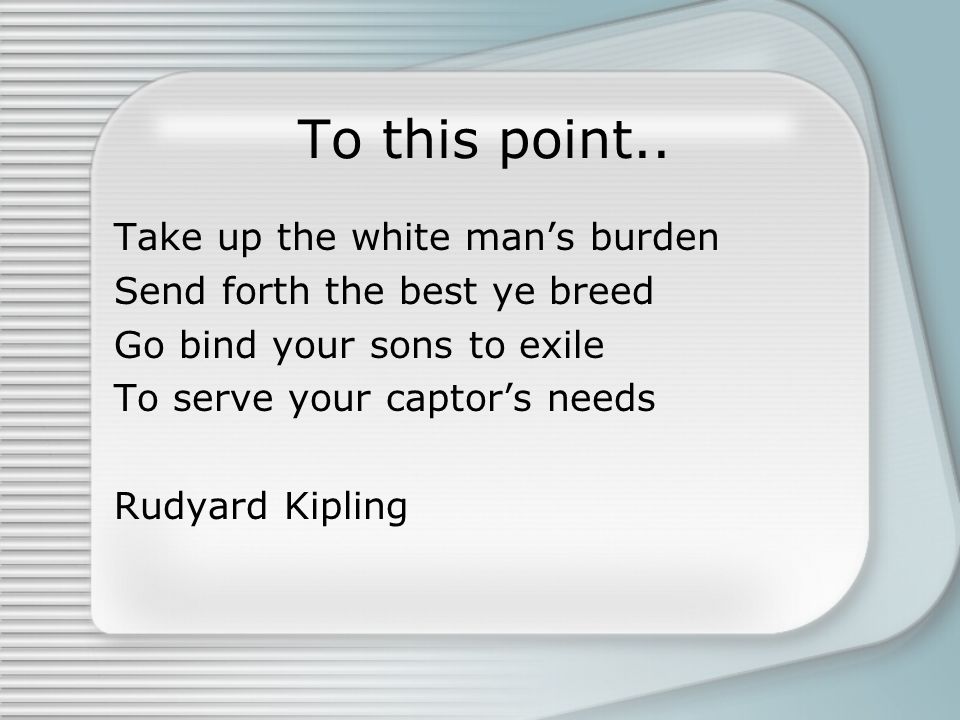 To this point..

Take up the white man’s burden
Send forth the best ye breed
Go bind your sons to exile
To serve your captor’s needs

Rudyard Kipling